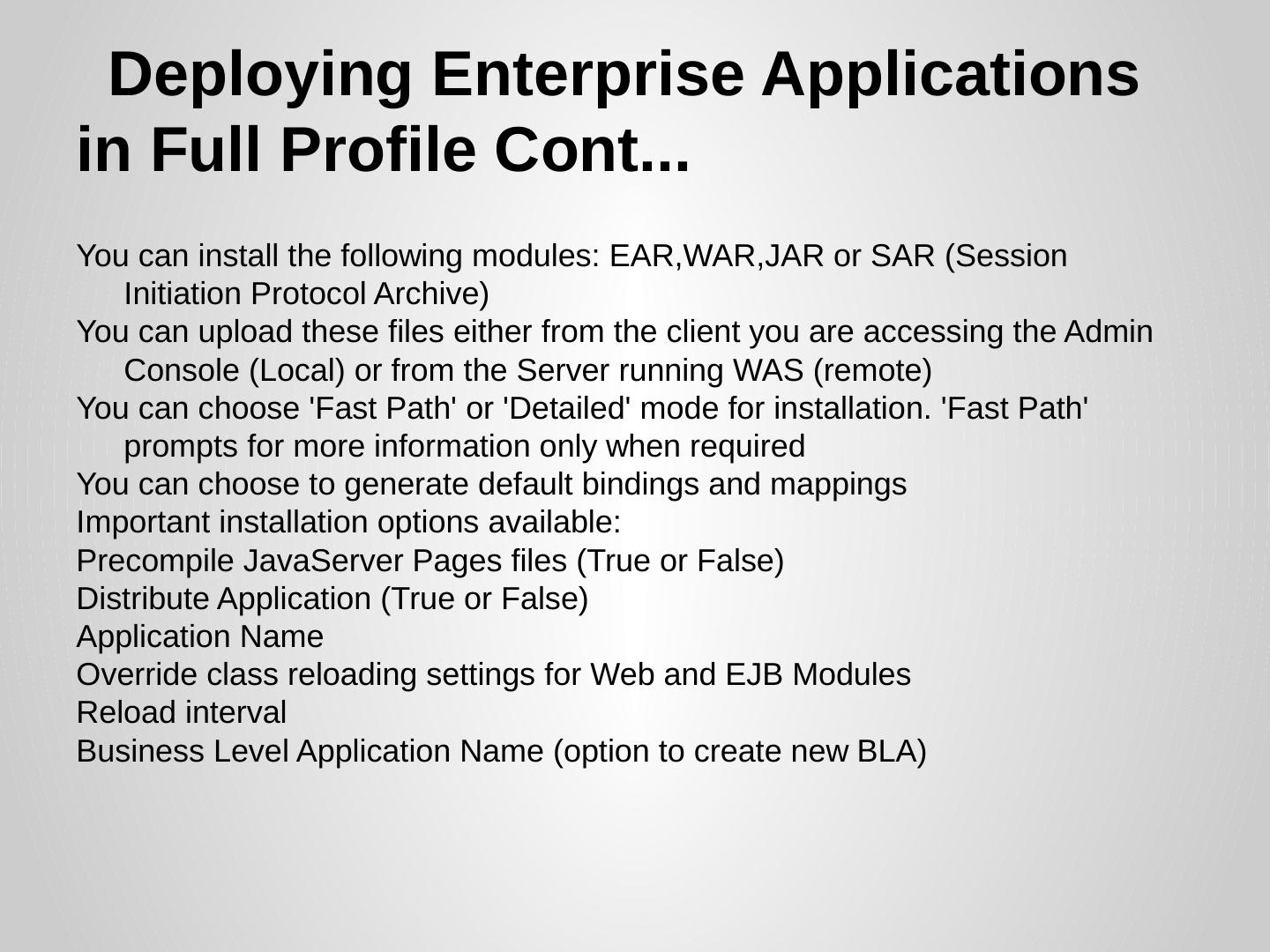 Deploying Enterprise Applications in Full Profile Cont...

You can install the following modules: EAR,WAR,JAR or SAR (Session Initiation Protocol Archive)

You can upload these files either from the client you are accessing the Admin Console (Local) or from the Server running WAS (remote)

You can choose 'Fast Path' or 'Detailed' mode for installation. 'Fast Path' prompts for more information only when required

You can choose to generate default bindings and mappings

Important installation options available:

Precompile JavaServer Pages files (True or False)

Distribute Application (True or False)

Application Name

Override class reloading settings for Web and EJB Modules

Reload interval

Business Level Application Name (option to create new BLA)